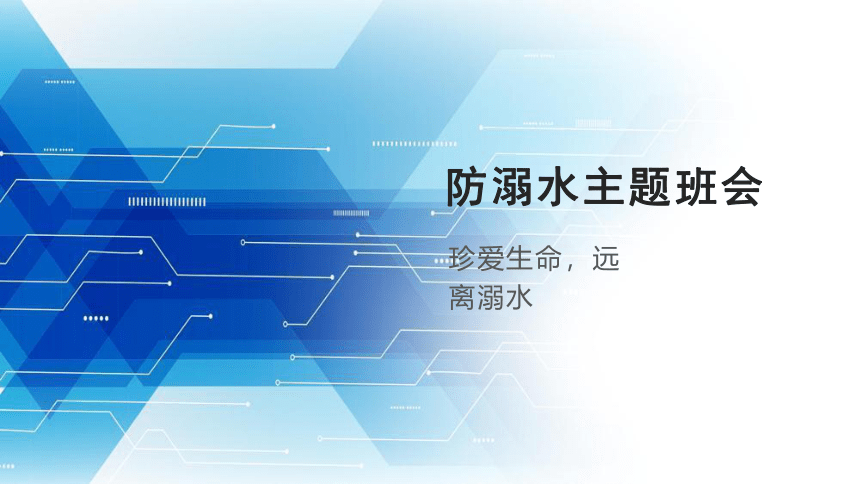 防溺水主题班会

珍爱生命，远离溺水